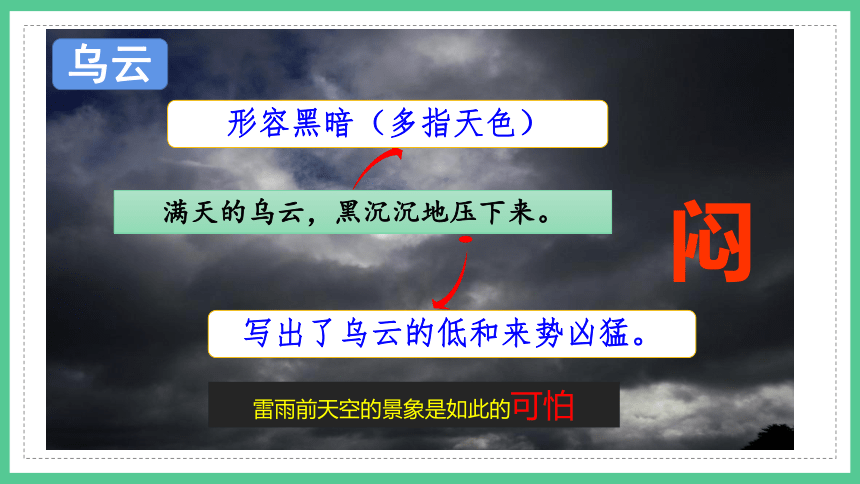 乌云

形容黑暗（多指天色）

满天的乌云，黑沉沉地压下来。

闷

写出了乌云的低和来势凶猛。

雷雨前天空的景象是如此的可怕